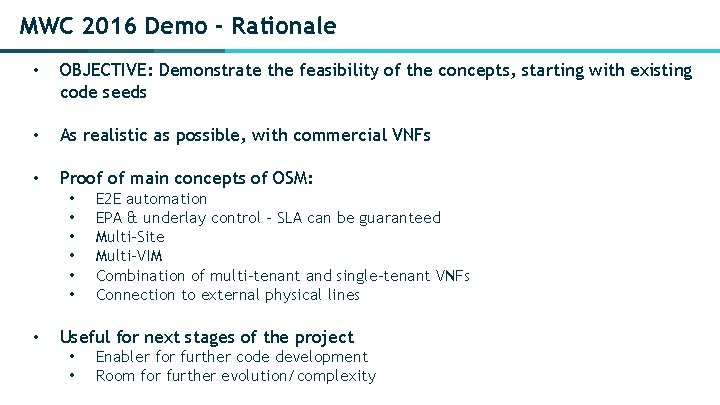 MWC 2016 Demo - Rationale

• OBJECTIVE: Demonstrate the feasibility of the concepts, starting with existing code seeds

• As realistic as possible, with commercial VNFs

• Proof of main concepts of OSM:
  • E2E automation
  • EPA & underlay control - SLA can be guaranteed
  • Multi-Site
  • Multi-VIM
  • Combination of multi-tenant and single-tenant VNFs
  • Connection to external physical lines

• Useful for next stages of the project
  • Enabler for further code development
  • Room for further evolution/complexity